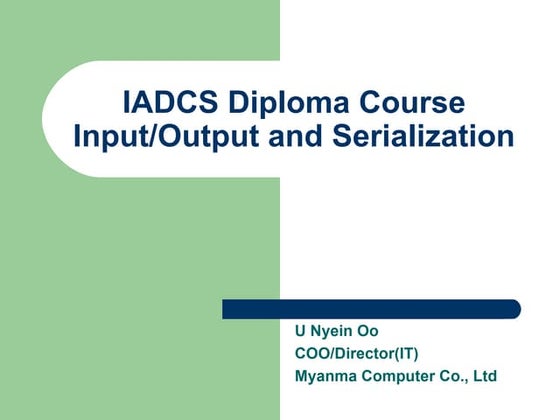 IADCS Diploma Course
Input/Output and Serialization

U Nyein Oo
COO/Director(IT)
Myanma Computer Co., Ltd